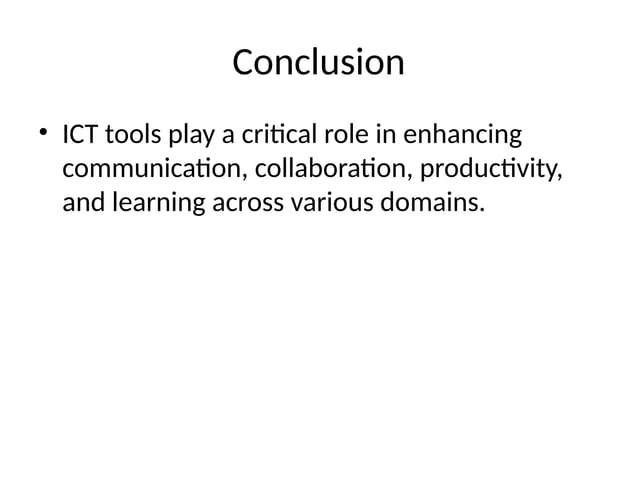 Conclusion

• ICT tools play a critical role in enhancing communication, collaboration, productivity, and learning across various domains.